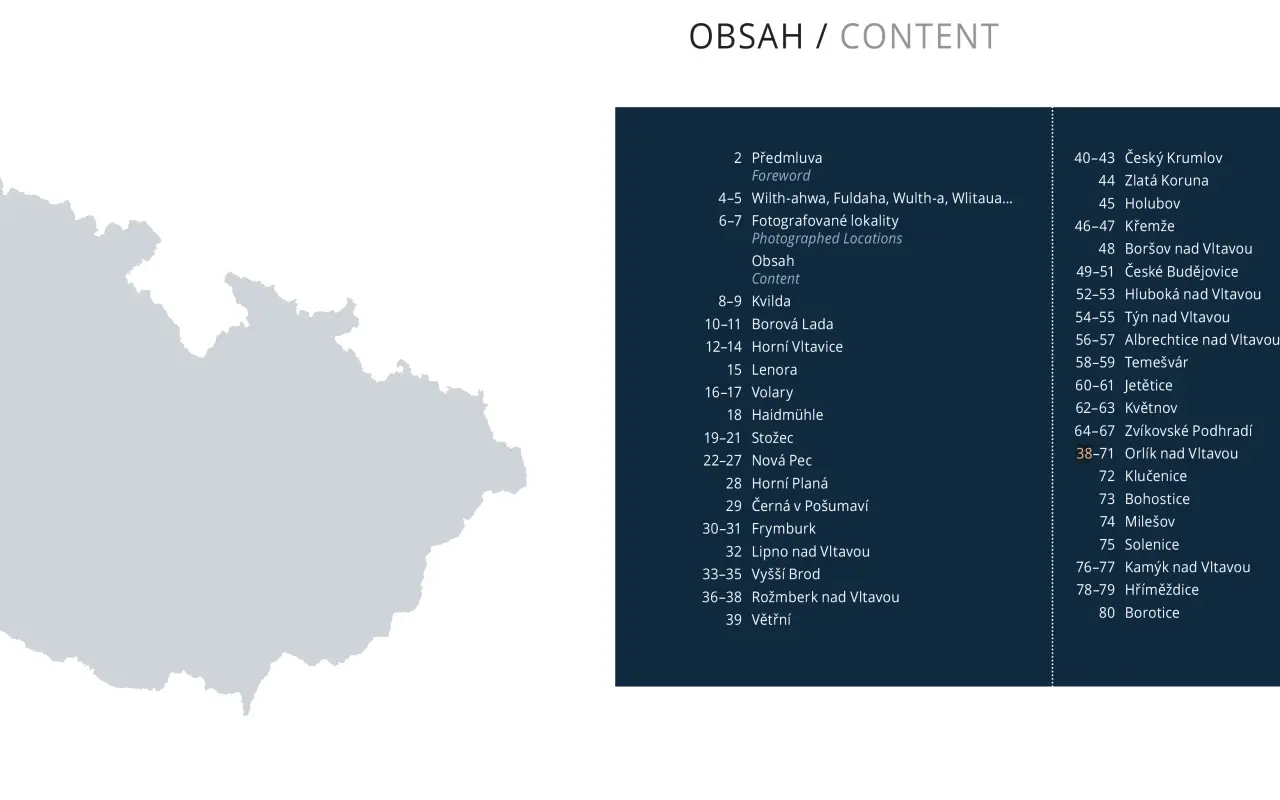 OBSAH / CONTENT

2 Předmluva
Foreword
4–5 Wilth-ahwa, Fuldaha, Wulth-a, Wlitaua…
6–7 Fotografované lokality
Photographed Locations
Obsah
Content
8–9 Kvilda
10–11 Borová Lada
12–14 Horní Vltavice
15 Lenora
16–17 Volary
18 Haidmühle
19–21 Stožec
22–27 Nová Pec
28 Horní Planá
29 Černá v Pošumaví
30–31 Frymburk
32 Lipno nad Vltavou
33–35 Vyšší Brod
36–38 Rožmberk nad Vltavou
39 Větřní

40–43 Český Krumlov
44 Zlatá Koruna
45 Holubov
46–47 Křemže
48 Boršov nad Vltavou
49–51 České Budějovice
52–53 Hluboká nad Vltavou
54–55 Týn nad Vltavou
56–57 Albrechtice nad Vltavou
58–59 Temešvár
60–61 Jetětice
62–63 Květnov
64–67 Zvíkovské Podhradí
38–71 Orlík nad Vltavou
72 Klučenice
73 Bohostice
74 Milešov
75 Solenice
76–77 Kamýk nad Vltavou
78–79 Hříměždice
80 Borotice